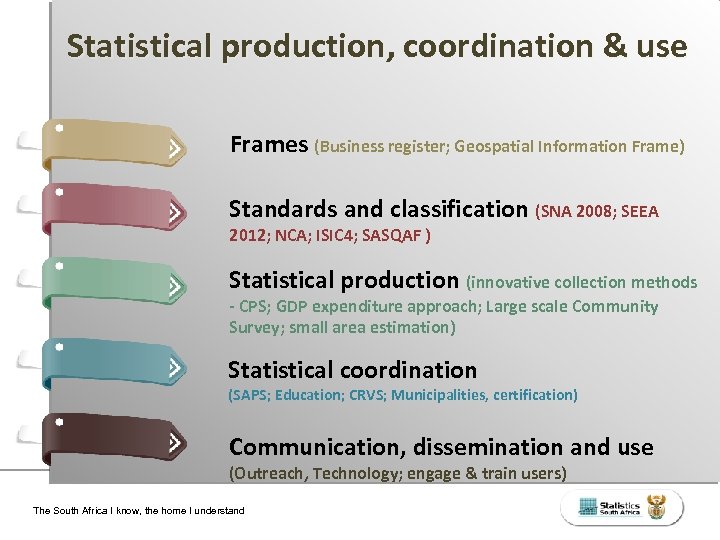 Statistical production, coordination & use

Frames (Business register; Geospatial Information Frame)

Standards and classification (SNA 2008; SEEA 2012; NCA; ISIC4; SASQAF )

Statistical production (innovative collection methods - CPS; GDP expenditure approach; Large scale Community Survey; small area estimation)

Statistical coordination (SAPS; Education; CRVS; Municipalities, certification)

Communication, dissemination and use (Outreach, Technology; engage & train users)

The South Africa I know, the home I understand

Statistics South Africa